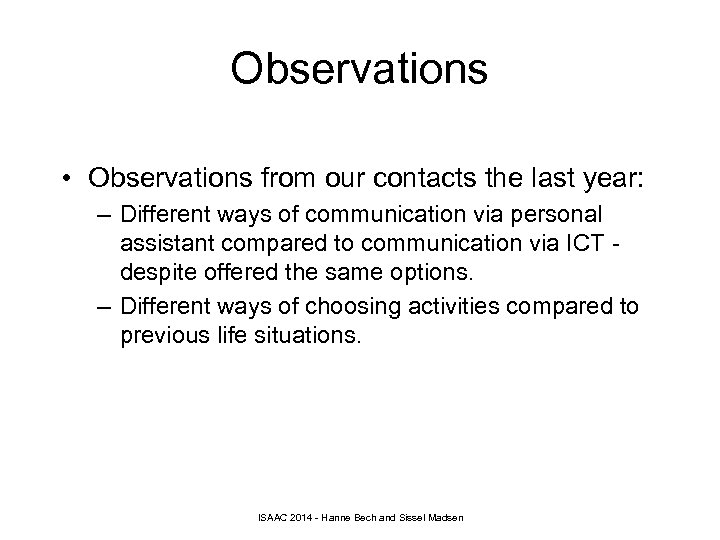 Observations

• Observations from our contacts the last year:
– Different ways of communication via personal assistant compared to communication via ICT - despite offered the same options.
– Different ways of choosing activities compared to previous life situations.

ISAAC 2014 - Hanne Bech and Sissel Madsen